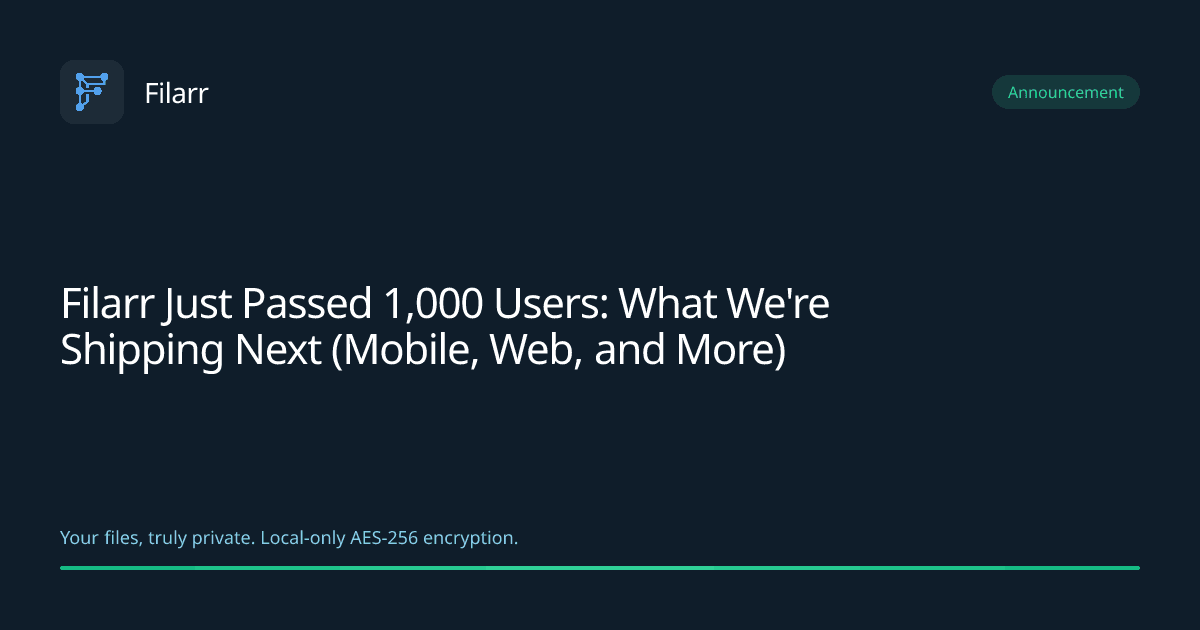 Filarr

Announcement

Filarr Just Passed 1,000 Users: What We're Shipping Next (Mobile, Web, and More)

Your files, truly private. Local-only AES-256 encryption.